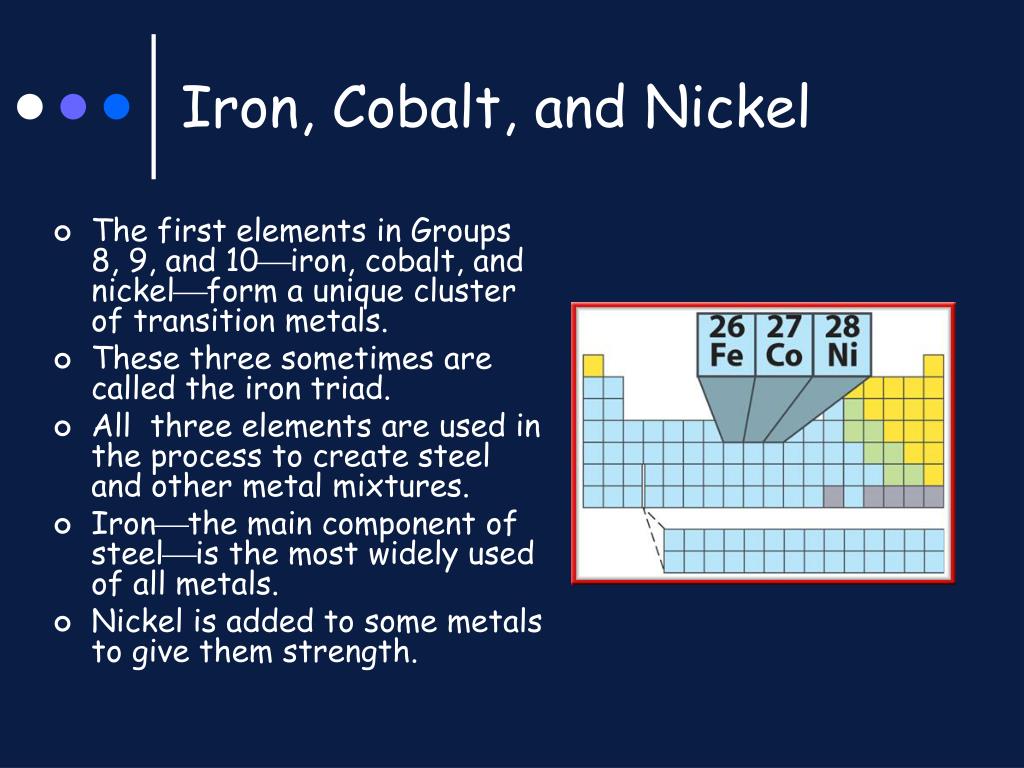 Iron, Cobalt, and Nickel

o The first elements in Groups 8, 9, and 10—iron, cobalt, and nickel—form a unique cluster of transition metals.
o These three sometimes are called the iron triad.
o All three elements are used in the process to create steel and other metal mixtures.
o Iron—the main component of steel—is the most widely used of all metals.
o Nickel is added to some metals to give them strength.

26 Fe
27 Co
28 Ni